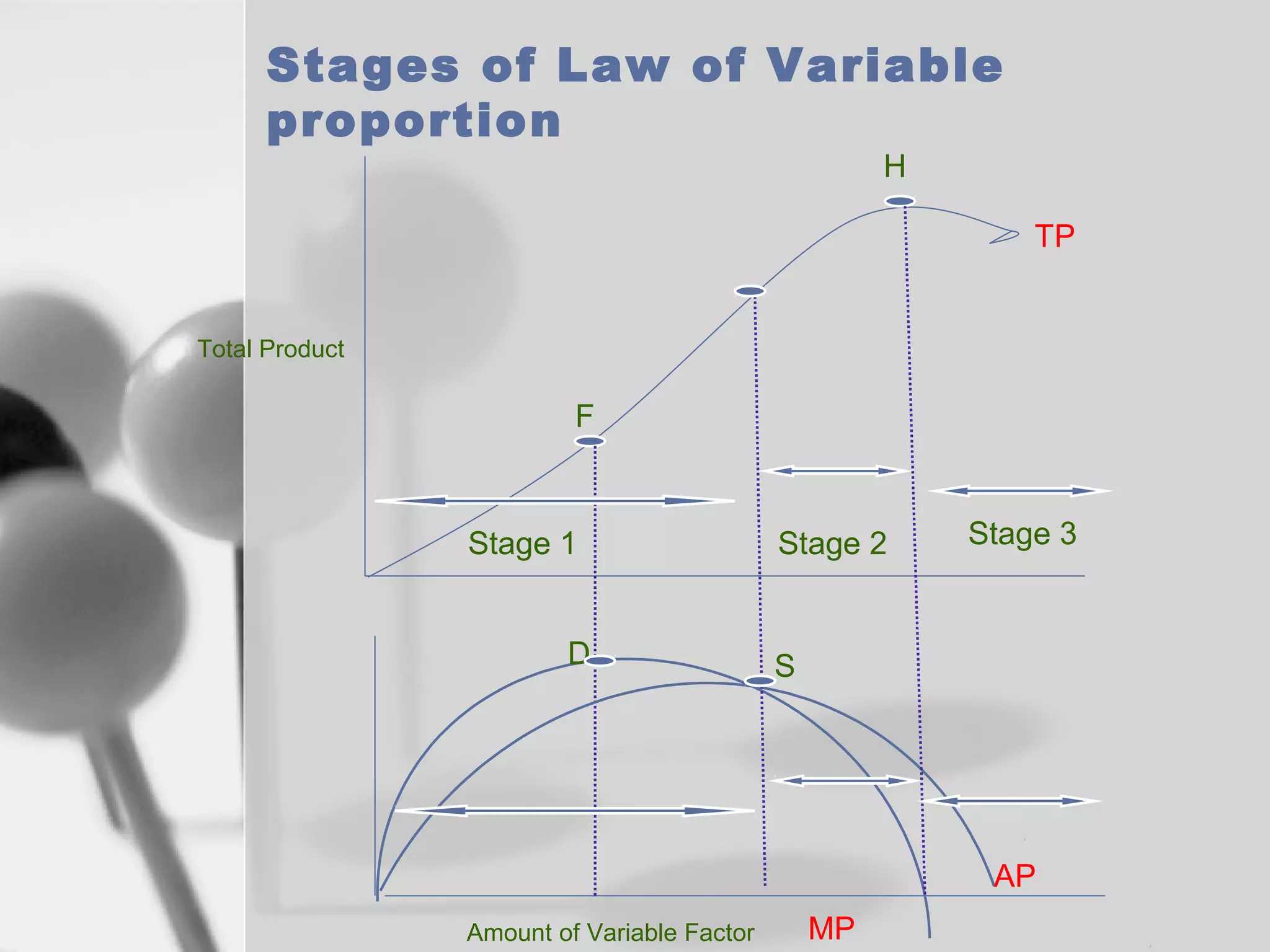 Stages of Law of Variable proportion

H

TP

Total Product

F

Stage 1

Stage 2

Stage 3

D

S

AP

Amount of Variable Factor

MP